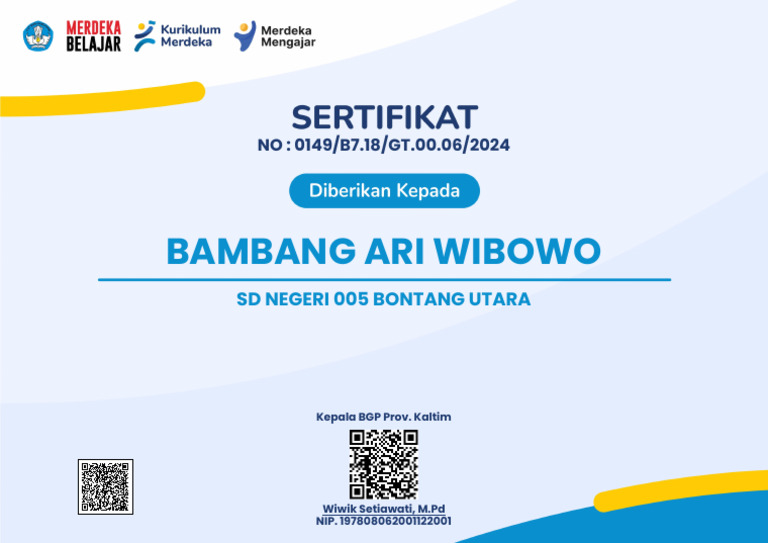 MERDEKA BELAJAR

Kurikulum Merdeka

Merdeka Mengajar

SERTIFIKAT
NO : 0149/B7.18/GT.00.06/2024

Diberikan Kepada

BAMBANG ARI WIBOWO

SD NEGERI 005 BONTANG UTARA

Kepala BGP Prov. Kaltim

Wiwik Setiawati, M.Pd
NIP. 197808062001122001